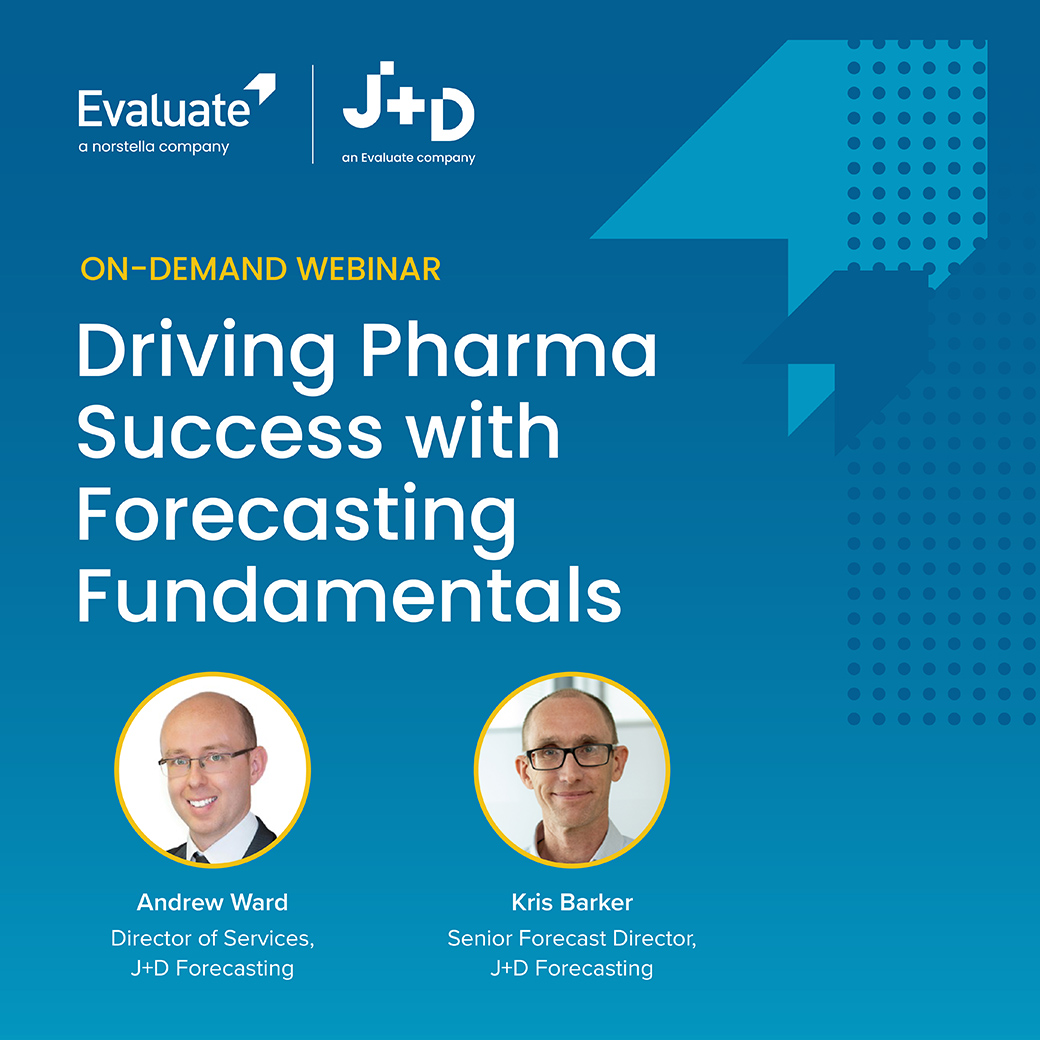 Evaluate
a norstella company

J+D
an Evaluate company

ON-DEMAND WEBINAR

Driving Pharma Success with Forecasting Fundamentals

Andrew Ward
Director of Services, J+D Forecasting

Kris Barker
Senior Forecast Director, J+D Forecasting